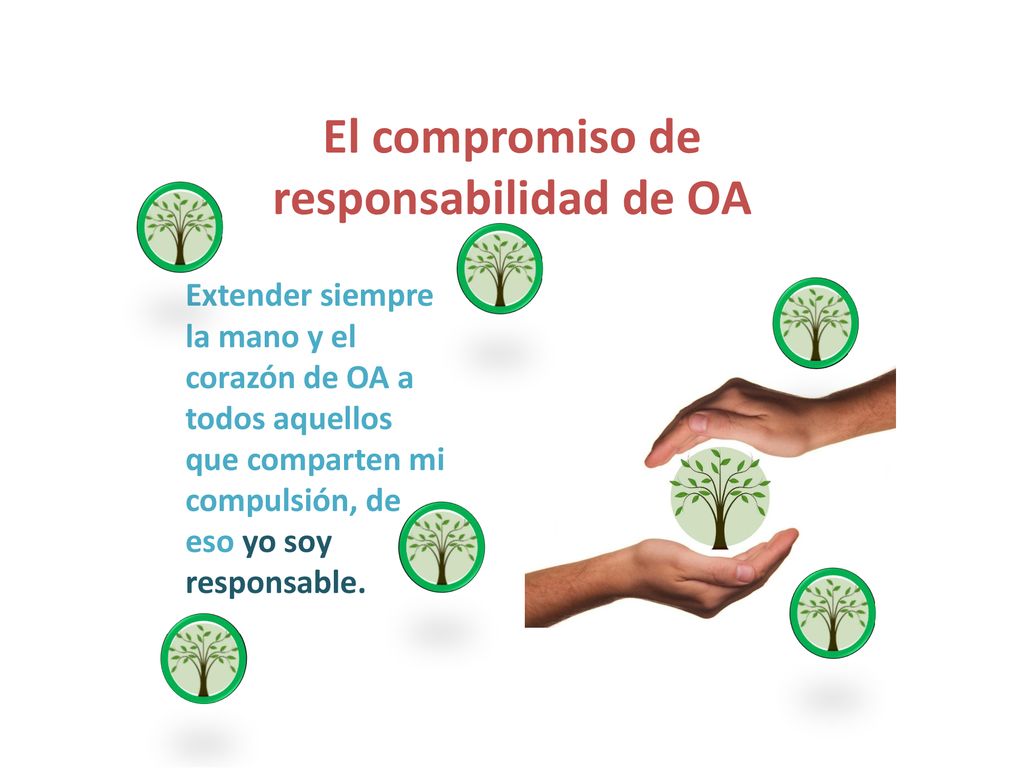 El compromiso de responsabilidad de OA

Extender siempre la mano y el corazón de OA a todos aquellos que comparten mi compulsión, de eso yo soy responsable.